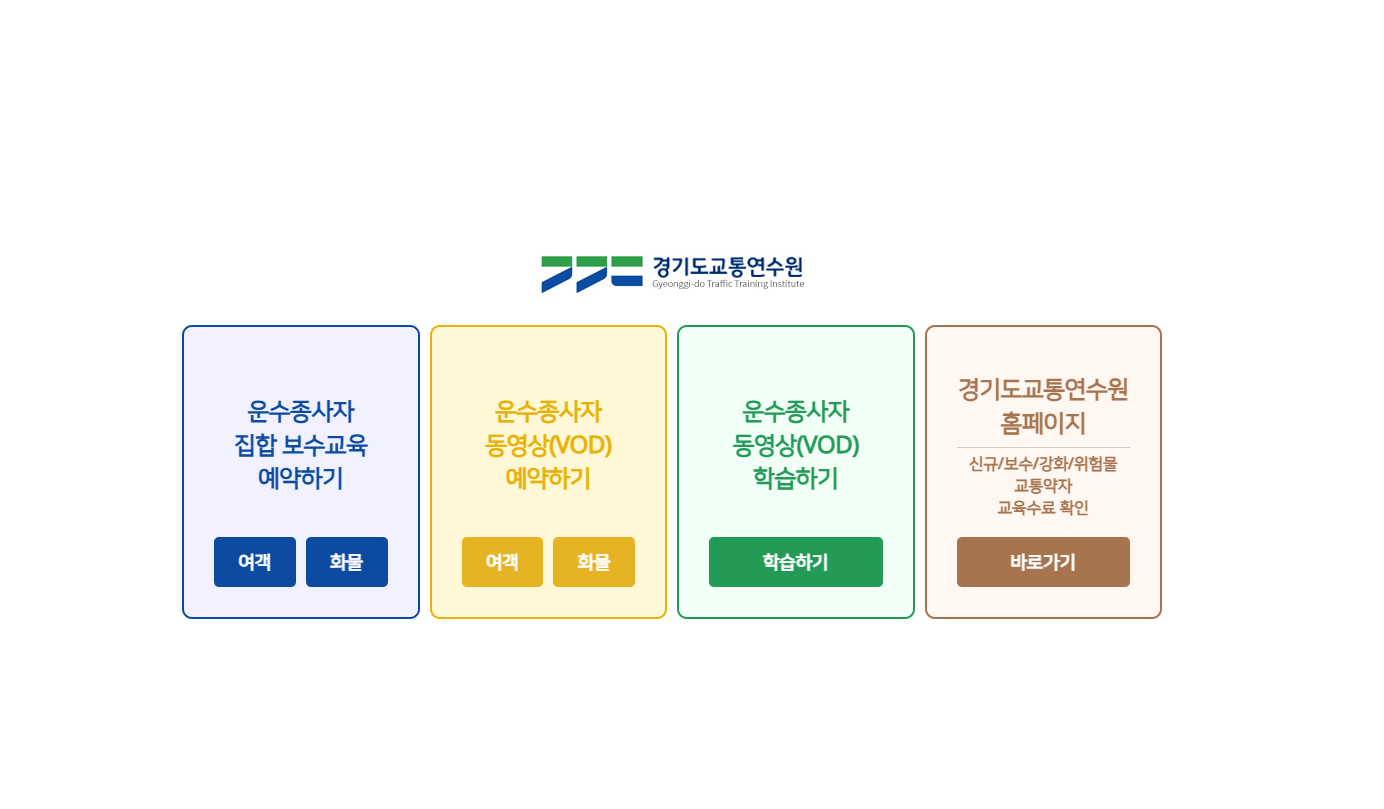 경기도교통연수원
Gyeonggi-do Traffic Training Institute

운수종사자
집합 보수교육
예약하기

여객 화물

운수종사자
동영상(VOD)
예약하기

여객 화물

운수종사자
동영상(VOD)
학습하기

학습하기

경기도교통연수원
홈페이지

신규/보수/강화/위험물
교통약자
교육수료 확인

바로가기